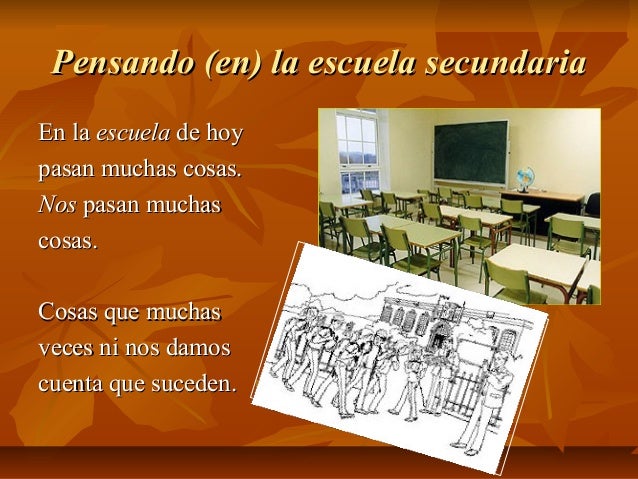 Pensando (en) la escuela secundaria

En la escuela de hoy pasan muchas cosas. Nos pasan muchas cosas.

Cosas que muchas veces ni nos damos cuenta que suceden.